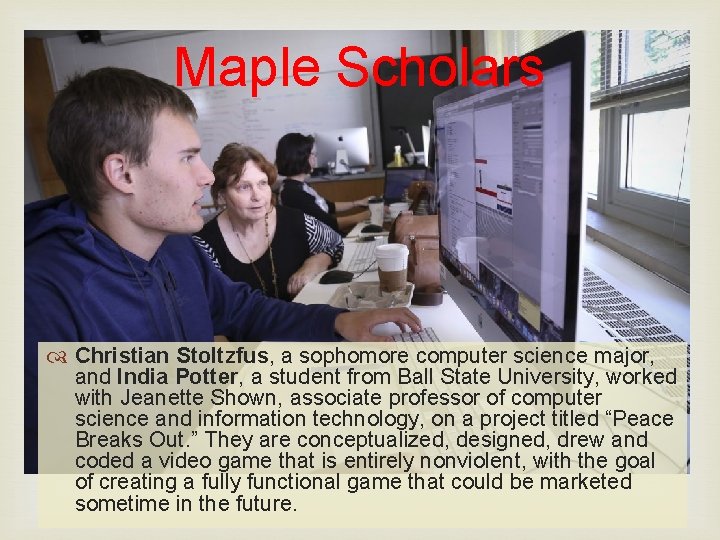 Maple Scholars

Christian Stoltzfus, a sophomore computer science major, and India Potter, a student from Ball State University, worked with Jeanette Shown, associate professor of computer science and information technology, on a project titled "Peace Breaks Out." They are conceptualized, designed, drew and coded a video game that is entirely nonviolent, with the goal of creating a fully functional game that could be marketed sometime in the future.